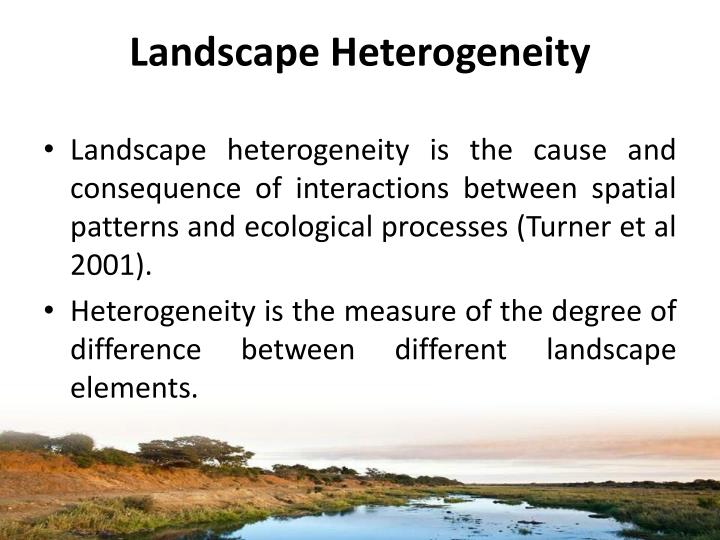 Landscape Heterogeneity

• Landscape heterogeneity is the cause and consequence of interactions between spatial patterns and ecological processes (Turner et al 2001).

• Heterogeneity is the measure of the degree of difference between different landscape elements.